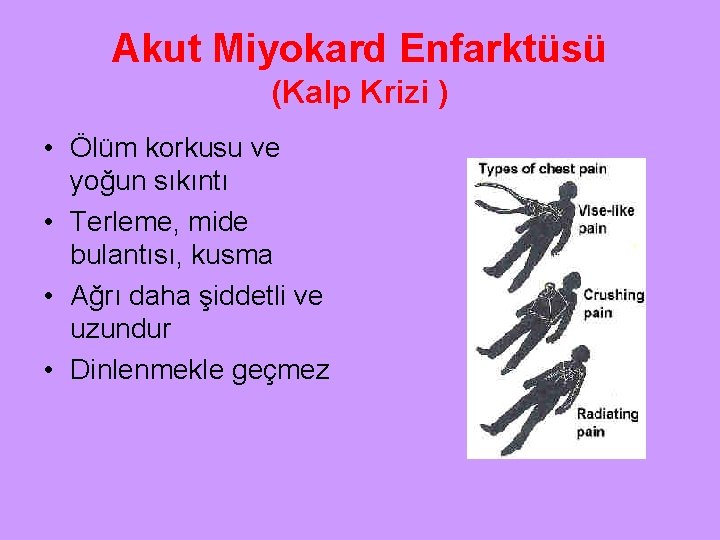 Akut Miyokard Enfarktüsü
(Kalp Krizi )

• Ölüm korkusu ve yoğun sıkıntı
• Terleme, mide bulantısı, kusma
• Ağrı daha şiddetli ve uzundur
• Dinlenmekle geçmez

Types of chest pain

Vise-like pain

Crushing pain

Radiating pain